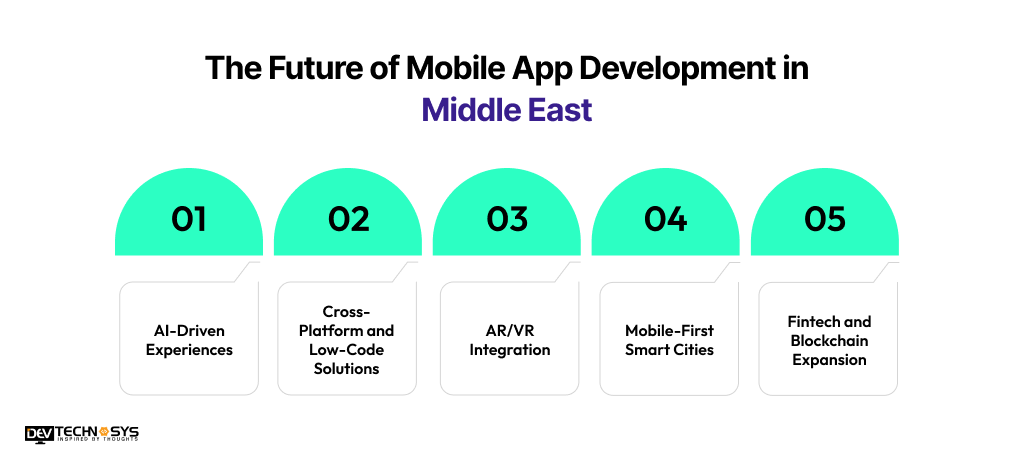 The Future of Mobile App Development in Middle East

01

AI-Driven Experiences

02

Cross-Platform and Low-Code Solutions

03

AR/VR Integration

04

Mobile-First Smart Cities

05

Fintech and Blockchain Expansion

DEV TECHNOSYS
INSPIRED BY THOUGHTS